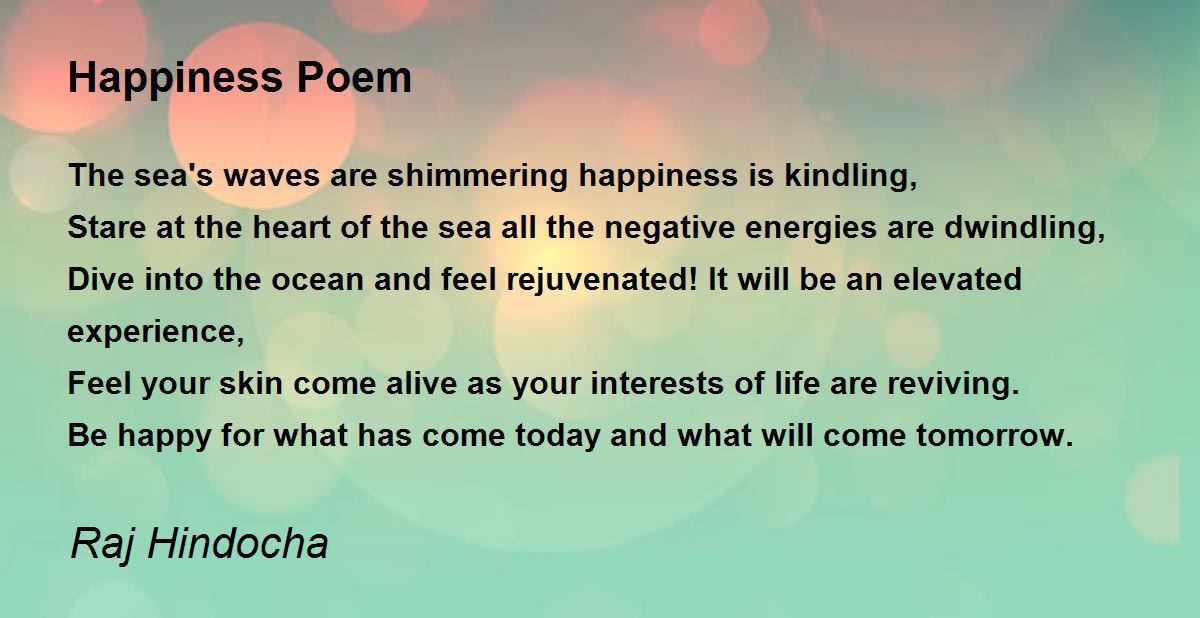 Happiness Poem

The sea's waves are shimmering happiness is kindling,
Stare at the heart of the sea all the negative energies are dwindling,
Dive into the ocean and feel rejuvenated! It will be an elevated experience,
Feel your skin come alive as your interests of life are reviving.
Be happy for what has come today and what will come tomorrow.

Raj Hindocha